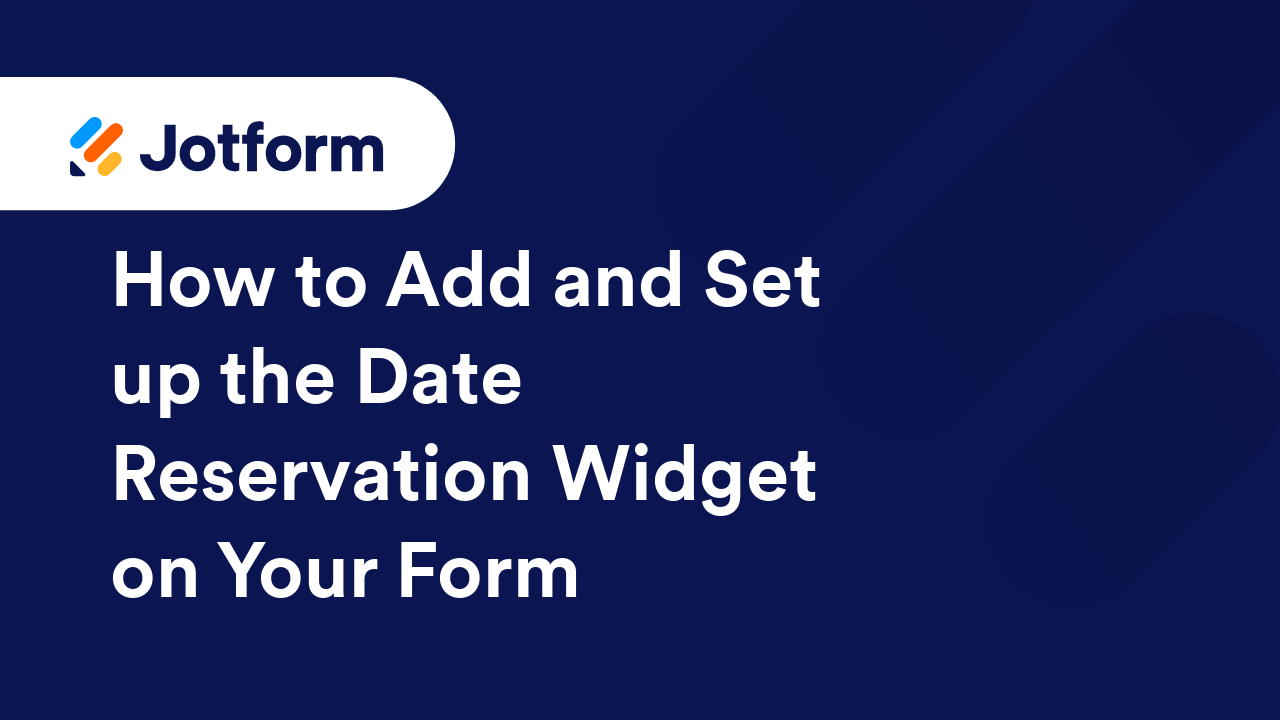 Jotform

How to Add and Set up the Date Reservation Widget on Your Form